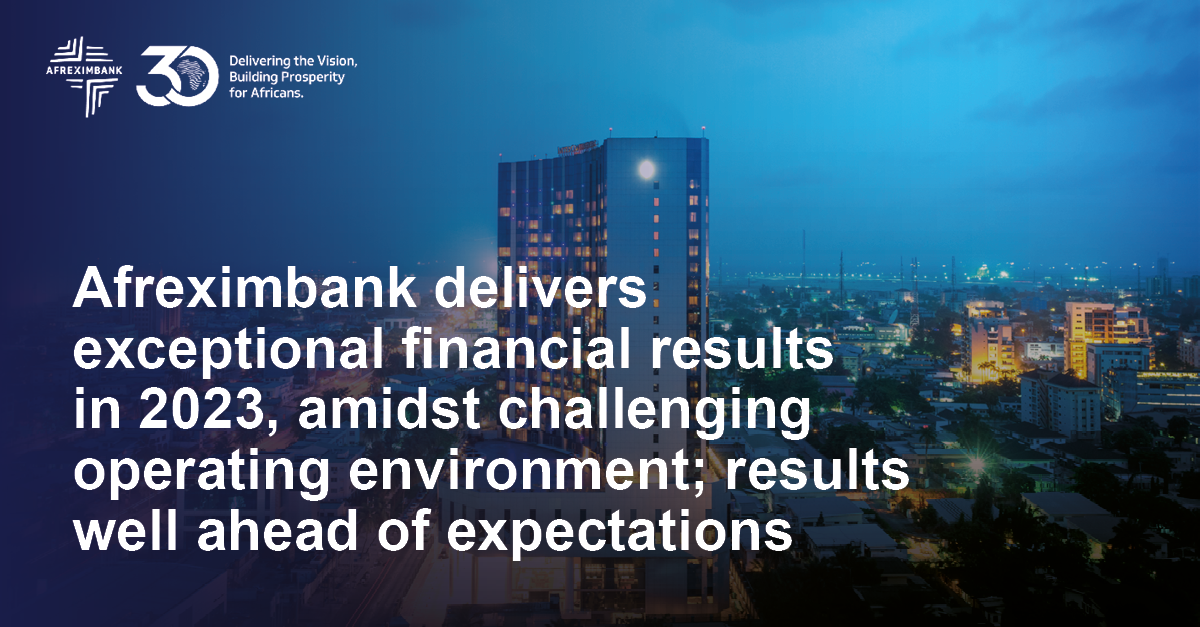 AFREXIMBANK

30

Delivering the Vision, Building Prosperity for Africans.

Afreximbank delivers exceptional financial results in 2023, amidst challenging operating environment; results well ahead of expectations